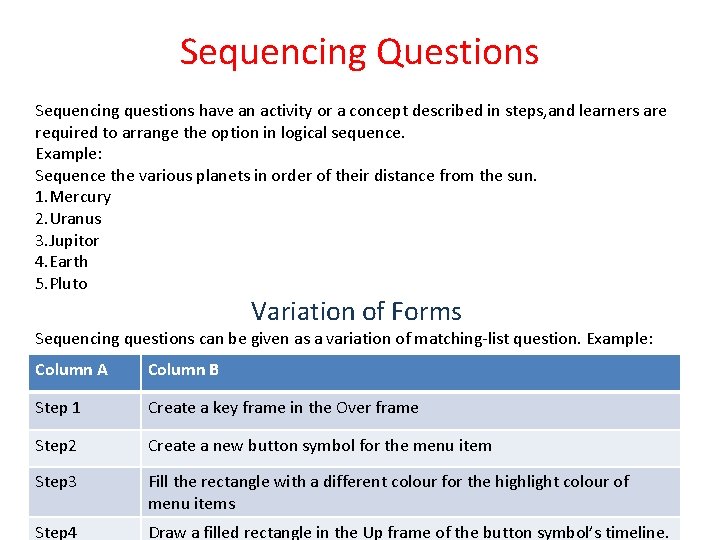 Sequencing Questions

Sequencing questions have an activity or a concept described in steps,and learners are required to arrange the option in logical sequence.
Example:
Sequence the various planets in order of their distance from the sun.
1.Mercury
2.Uranus
3.Jupitor
4.Earth
5.Pluto

Variation of Forms

Sequencing questions can be given as a variation of matching-list question. Example:

| Column A | Column B |
|---|---|
| Step 1 | Create a key frame in the Over frame |
| Step2 | Create a new button symbol for the menu item |
| Step3 | Fill the rectangle with a different colour for the highlight colour of menu items |
| Step4 | Draw a filled rectangle in the Up frame of the button symbol's timeline. |